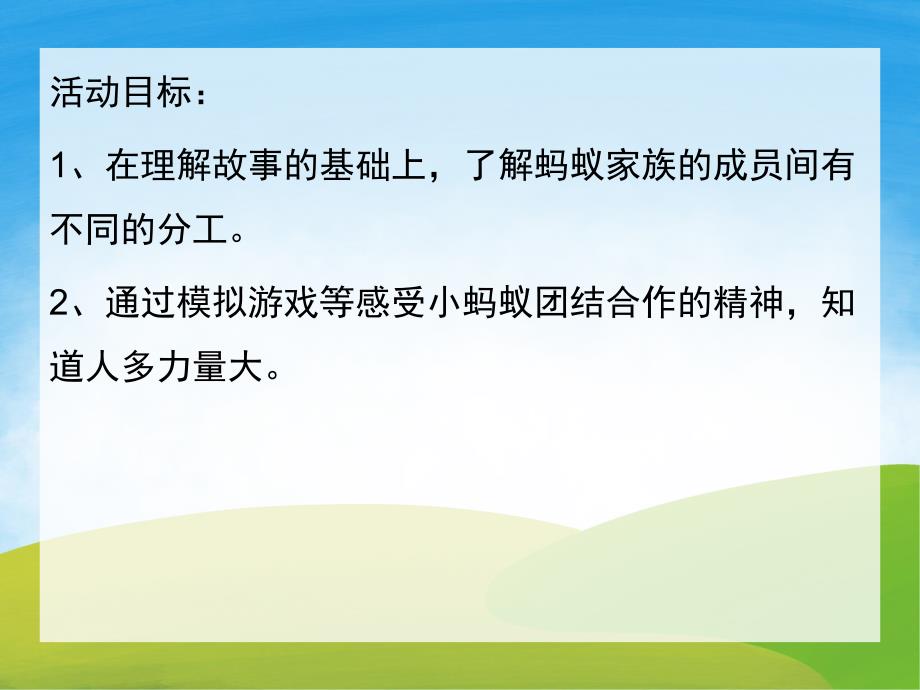 活动目标：

1、在理解故事的基础上，了解蚂蚁家族的成员间有不同的分工。

2、通过模拟游戏等感受小蚂蚁团结合作的精神，知道人多力量大。